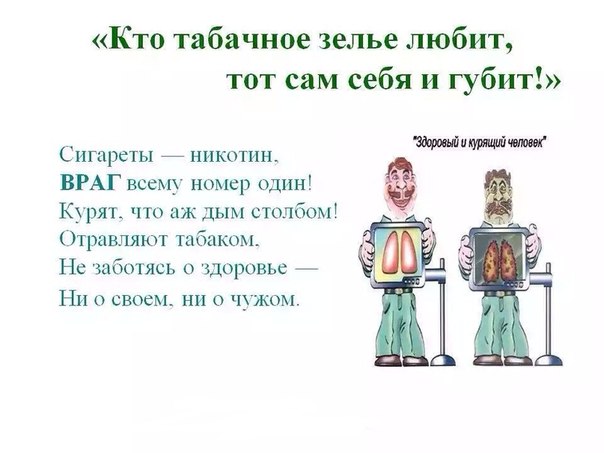 «Кто табачное зелье любит,
тот сам себя и губит!»

Сигареты — никотин,
ВРАГ всему номер один!
Курят, что аж дым столбом!
Отравляют табаком,
Не заботясь о здоровье —
Ни о своем, ни о чужом.

"Здоровый и курящий человек"